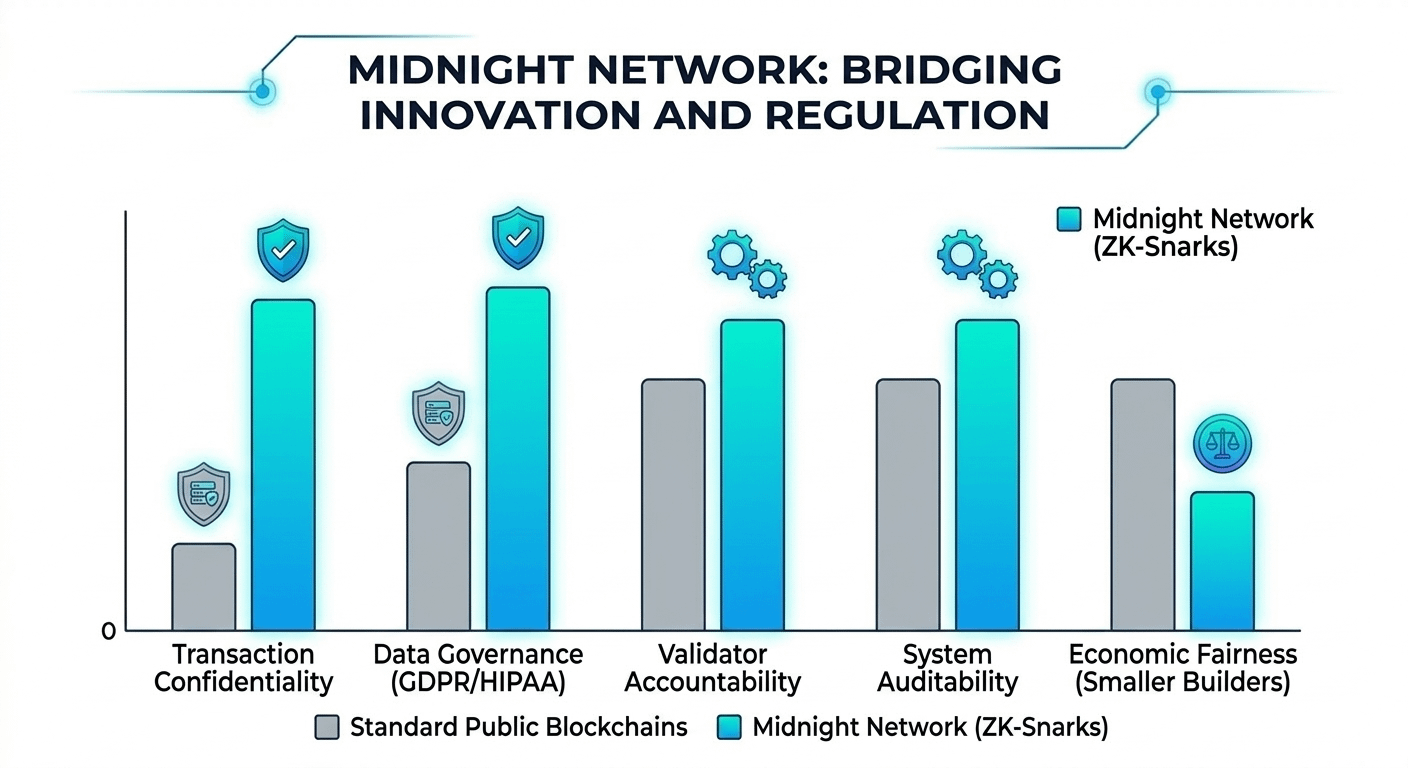 MIDNIGHT NETWORK: BRIDGING INNOVATION AND REGULATION

Midnight Network (ZK-Snarks)

0

Transaction Confidentiality

Data Governance (GDPR/HIPAA)

Validator Accountability

System Auditability

Economic Fairness (Smaller Builders)

Standard Public Blockchains Midnight Network (ZK-Snarks)